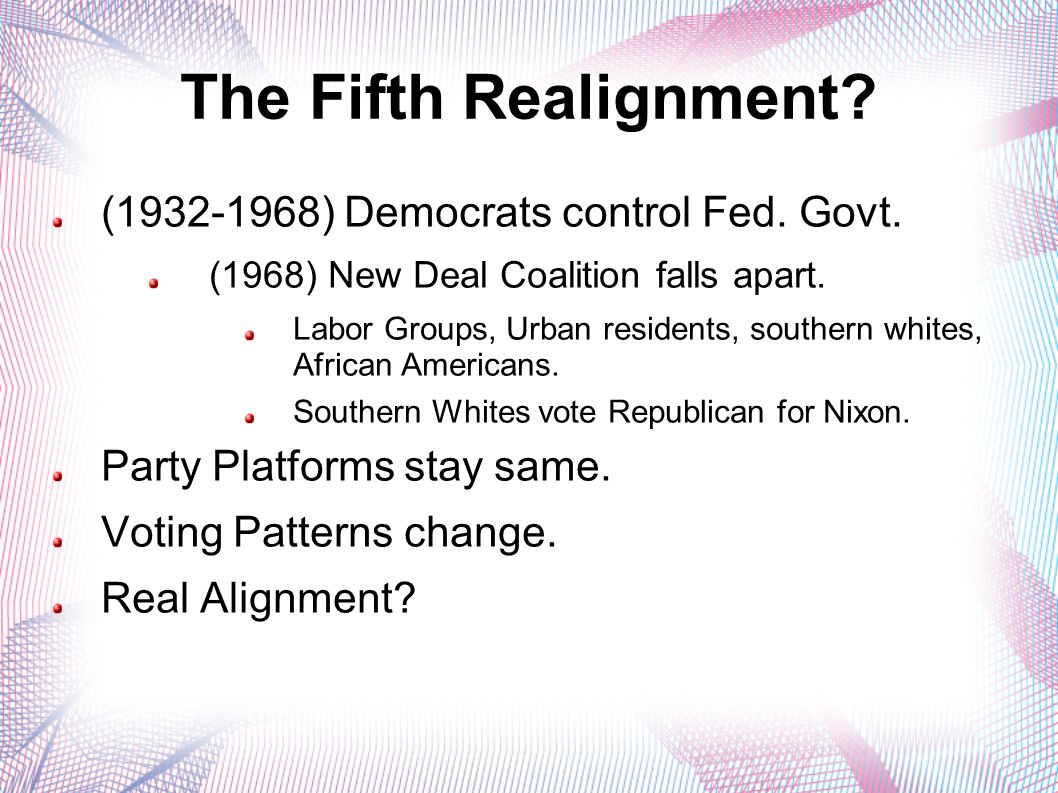 The Fifth Realignment?

(1932-1968) Democrats control Fed. Govt.

(1968) New Deal Coalition falls apart.

Labor Groups, Urban residents, southern whites, African Americans.

Southern Whites vote Republican for Nixon.

Party Platforms stay same.

Voting Patterns change.

Real Alignment?